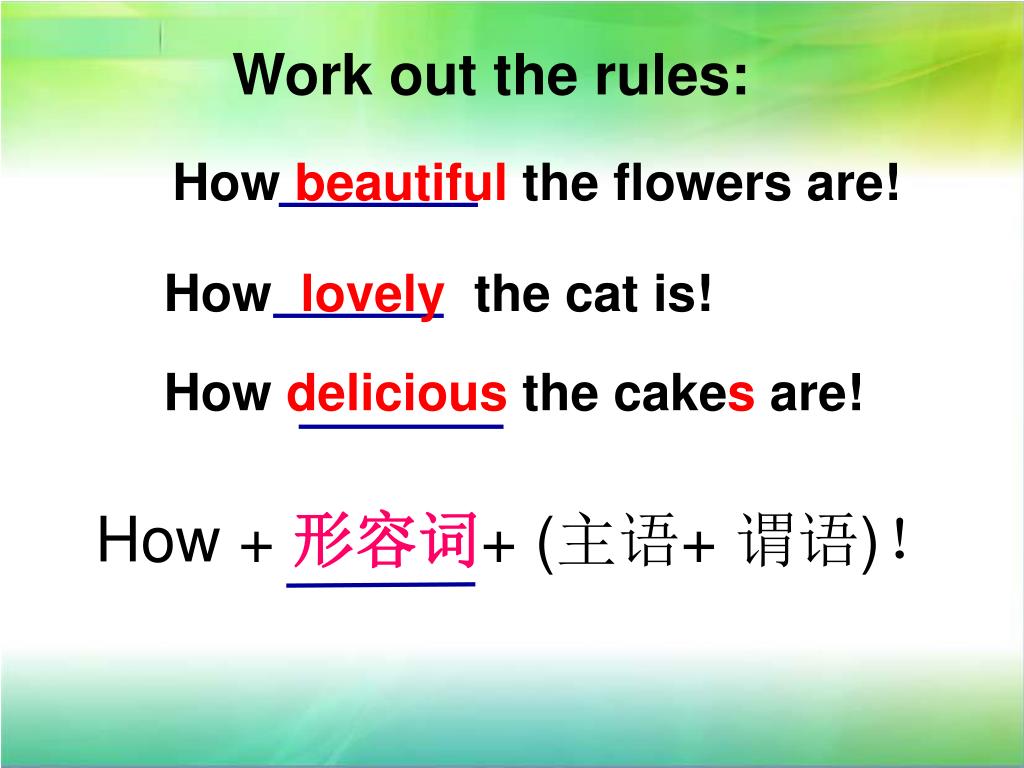 Work out the rules:

How beautiful the flowers are!

How lovely the cat is!

How delicious the cakes are!

How + 形容词+ (主语+ 谓语)！